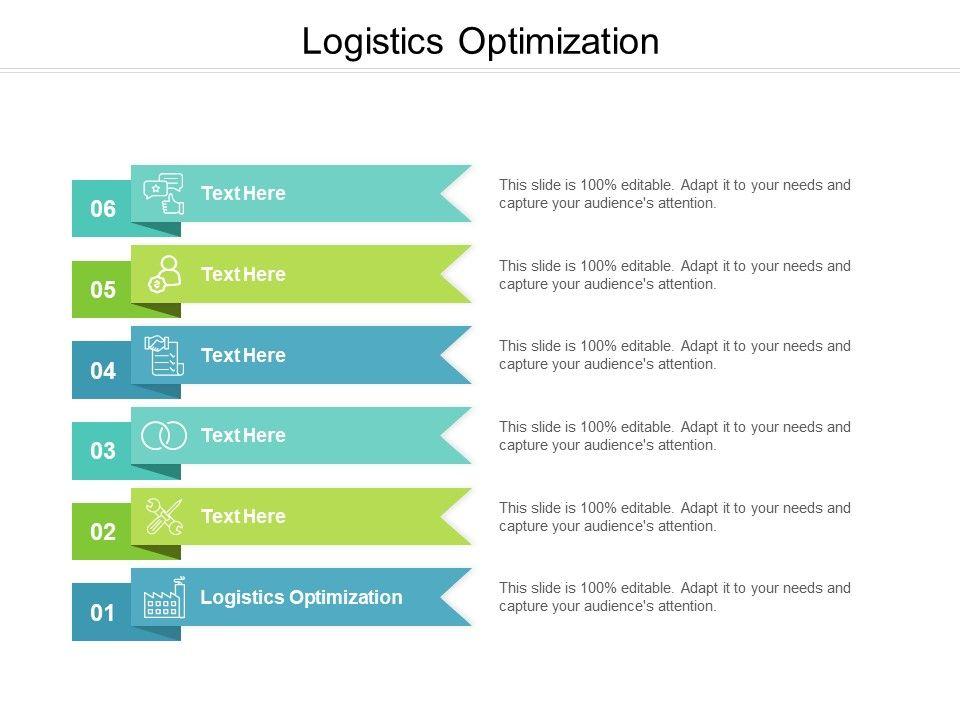 Logistics Optimization

06 Text Here

This slide is 100% editable. Adapt it to your needs and capture your audience's attention.

05 Text Here

This slide is 100% editable. Adapt it to your needs and capture your audience's attention.

04 Text Here

This slide is 100% editable. Adapt it to your needs and capture your audience's attention.

03 Text Here

This slide is 100% editable. Adapt it to your needs and capture your audience's attention.

02 Text Here

This slide is 100% editable. Adapt it to your needs and capture your audience's attention.

01 Logistics Optimization

This slide is 100% editable. Adapt it to your needs and capture your audience's attention.